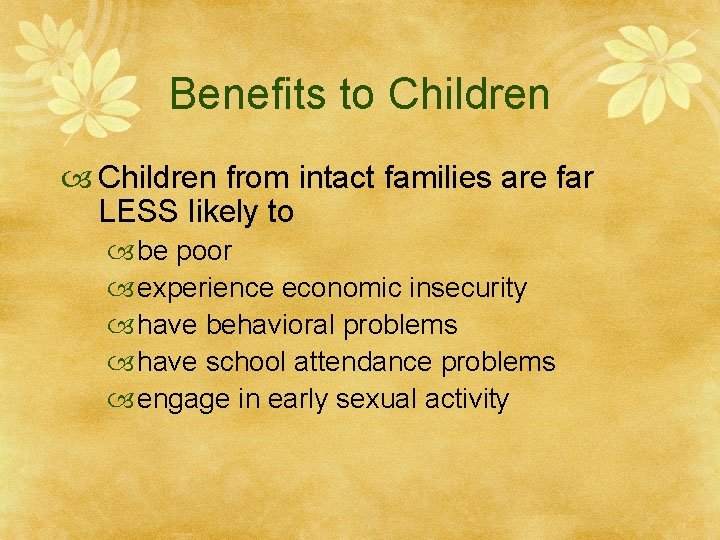 Benefits to Children

Children from intact families are far LESS likely to

be poor

experience economic insecurity

have behavioral problems

have school attendance problems

engage in early sexual activity